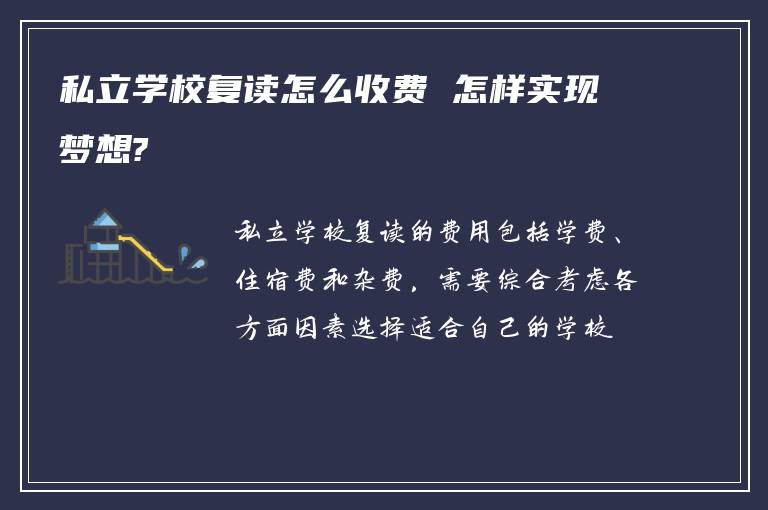 私立学校复读怎么收费 怎样实现梦想?

私立学校复读的费用包括学费、住宿费和杂费，需要综合考虑各方面因素选择适合自己的学校